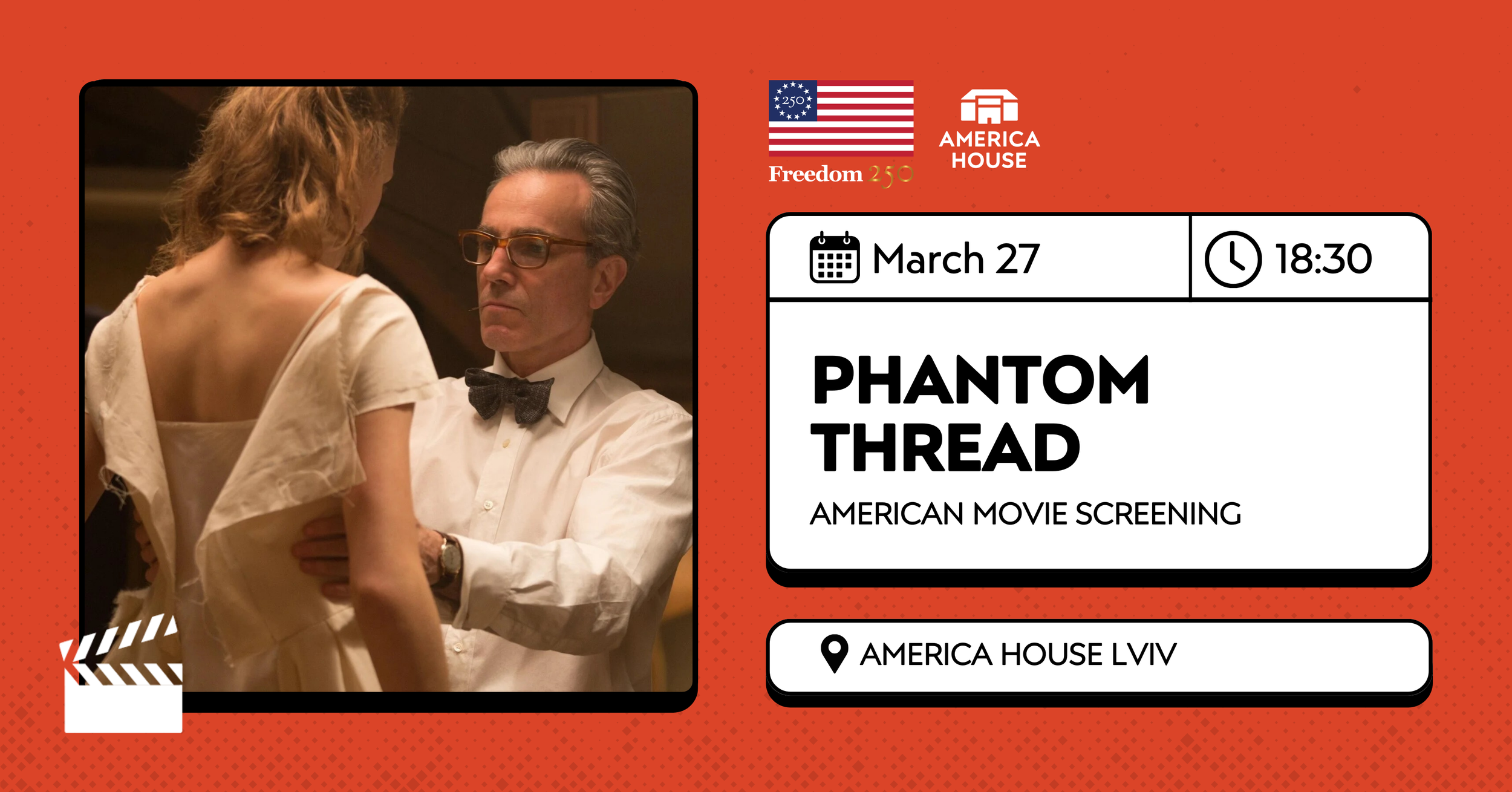 250

Freedom 250

AMERICA HOUSE

March 27

18:30

PHANTOM THREAD

AMERICAN MOVIE SCREENING

AMERICA HOUSE LVIV